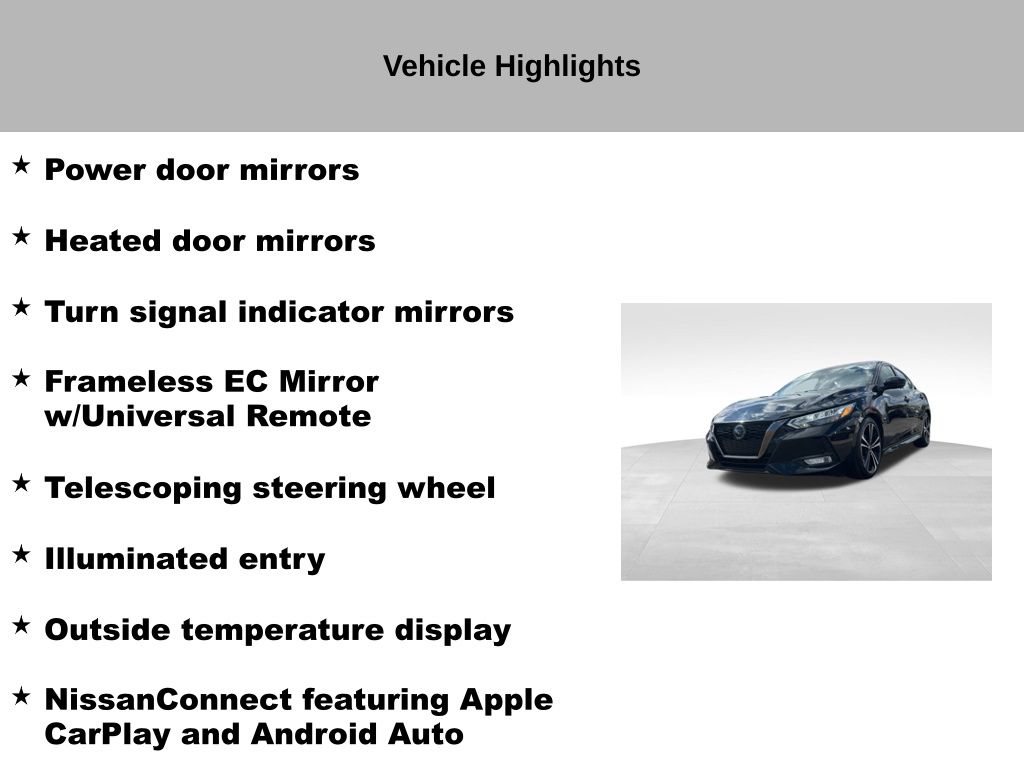 Vehicle Highlights

★ Power door mirrors

★ Heated door mirrors

★ Turn signal indicator mirrors

★ Frameless EC Mirror w/Universal Remote

★ Telescoping steering wheel

★ Illuminated entry

★ Outside temperature display

★ NissanConnect featuring Apple CarPlay and Android Auto